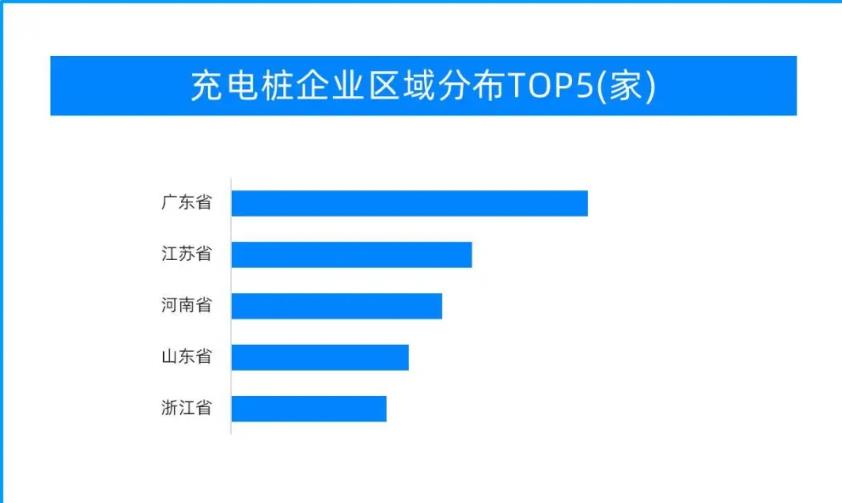 充电桩企业区域分布TOP5(家)

广东省
江苏省
河南省
山东省
浙江省